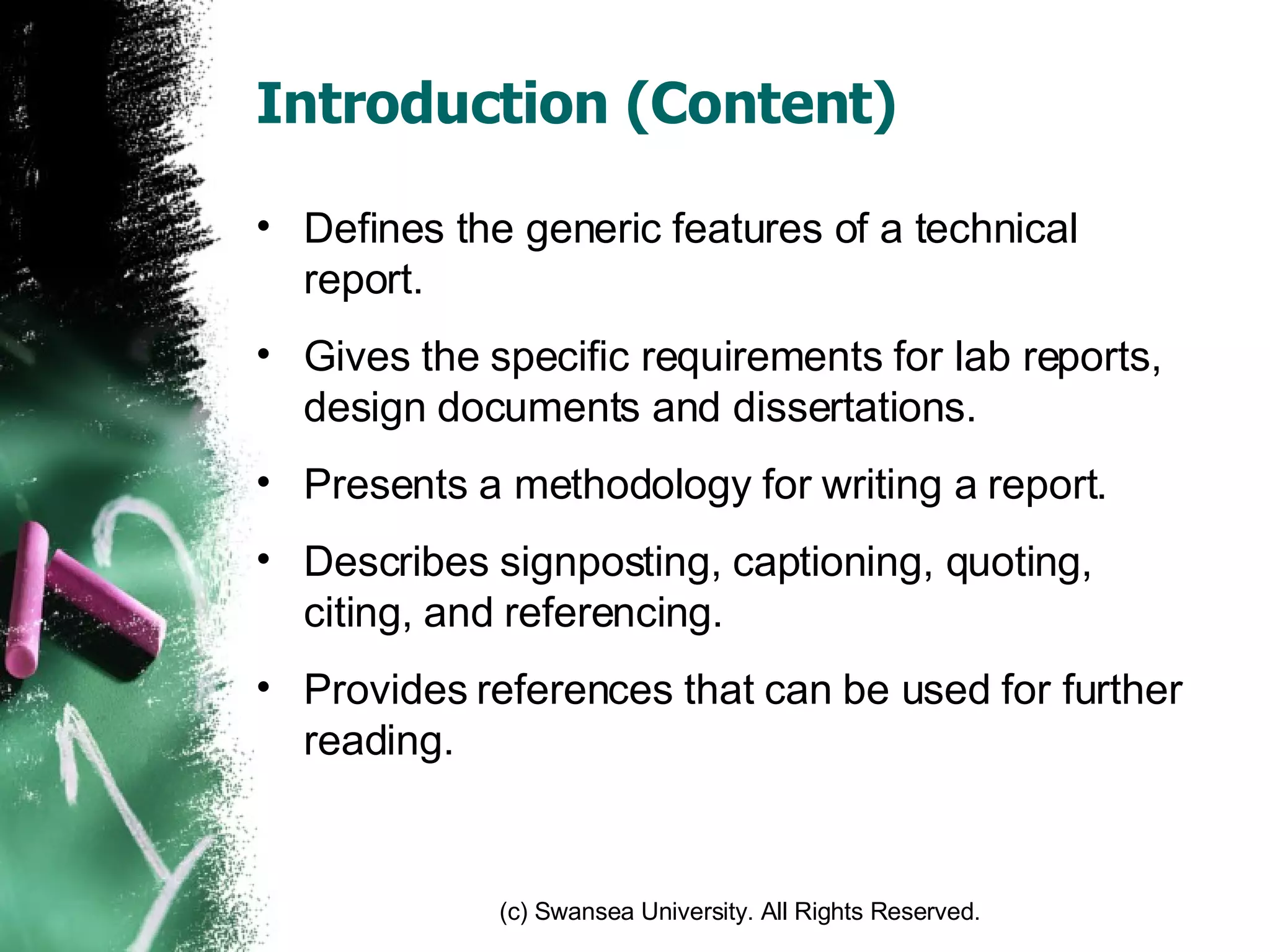 Introduction (Content)

• Defines the generic features of a technical report.

• Gives the specific requirements for lab reports, design documents and dissertations.

• Presents a methodology for writing a report.

• Describes signposting, captioning, quoting, citing, and referencing.

• Provides references that can be used for further reading.

(c) Swansea University. All Rights Reserved.